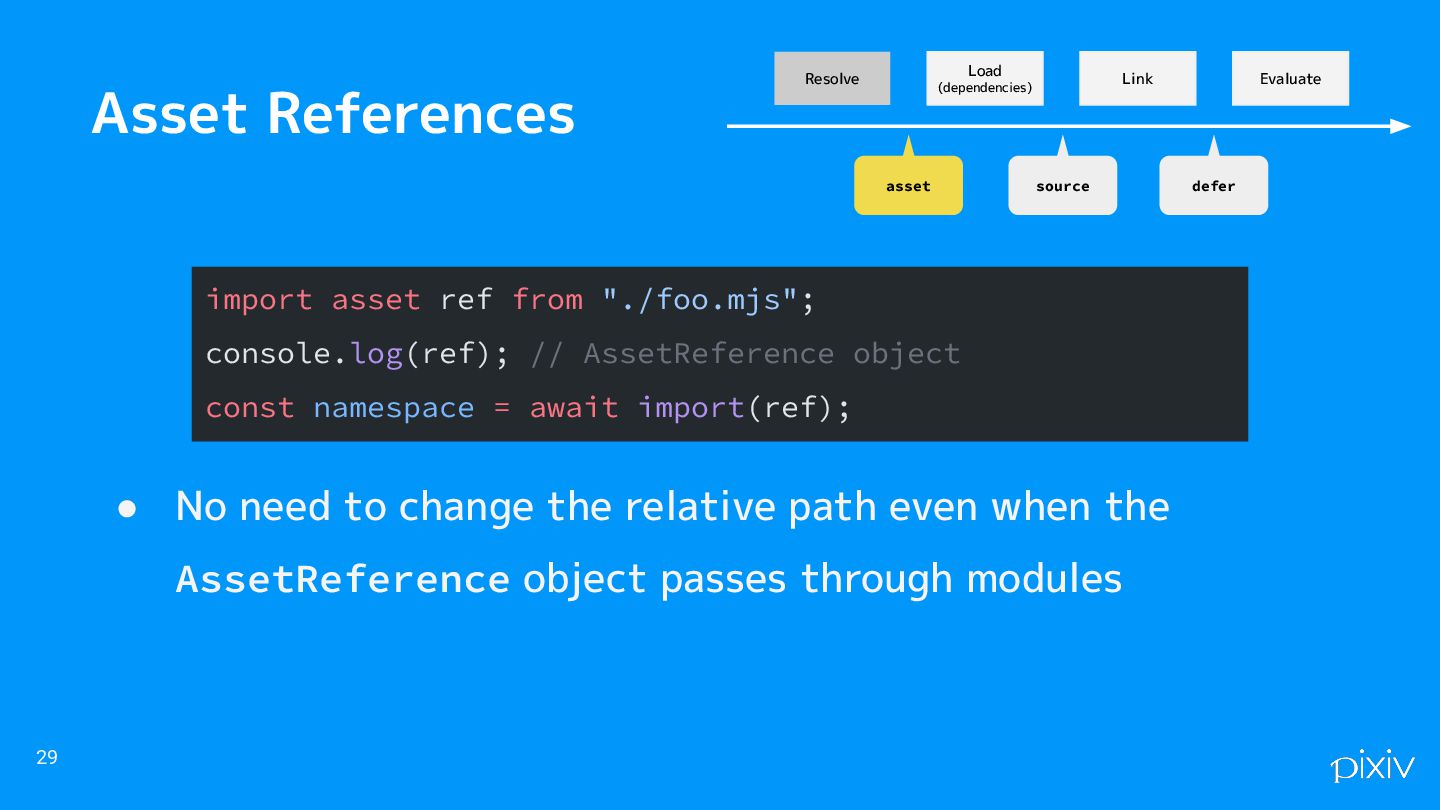 Asset References

Resolve

Load
(dependencies)

Link

Evaluate

asset

source

defer

import asset ref from "./foo.mjs";
console.log(ref); // AssetReference object
const namespace = await import(ref);

● No need to change the relative path even when the AssetReference object passes through modules

29

pixiv